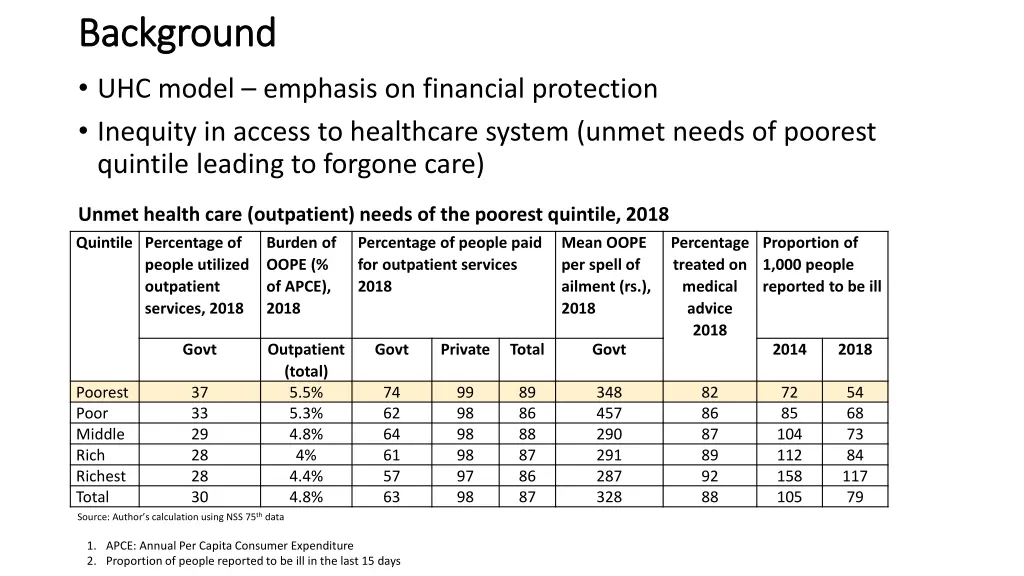 Background

• UHC model – emphasis on financial protection
• Inequity in access to healthcare system (unmet needs of poorest quintile leading to forgone care)

Unmet health care (outpatient) needs of the poorest quintile, 2018

| Quintile | Percentage of people utilized outpatient services, 2018 | Burden of OOPE (% of APCE), 2018 | Percentage of people paid for outpatient services 2018 | | | Mean OOPE per spell of ailment (rs.), 2018 | Percentage treated on medical advice 2018 | Proportion of 1,000 people reported to be ill | |
|---|---|---|---|---|---|---|---|---|---|
| | Govt | Outpatient (total) | Govt | Private | Total | Govt | | 2014 | 2018 |
| Poorest | 37 | 5.5% | 74 | 99 | 89 | 348 | 82 | 72 | 54 |
| Poor | 33 | 5.3% | 62 | 98 | 86 | 457 | 86 | 85 | 68 |
| Middle | 29 | 4.8% | 64 | 98 | 88 | 290 | 87 | 104 | 73 |
| Rich | 28 | 4% | 61 | 98 | 87 | 291 | 89 | 112 | 84 |
| Richest | 28 | 4.4% | 57 | 97 | 86 | 287 | 92 | 158 | 117 |
| Total | 30 | 4.8% | 63 | 98 | 87 | 328 | 88 | 105 | 79 |

Source: Author's calculation using NSS 75$^{th}$ data

1. APCE: Annual Per Capita Consumer Expenditure
2. Proportion of people reported to be ill in the last 15 days